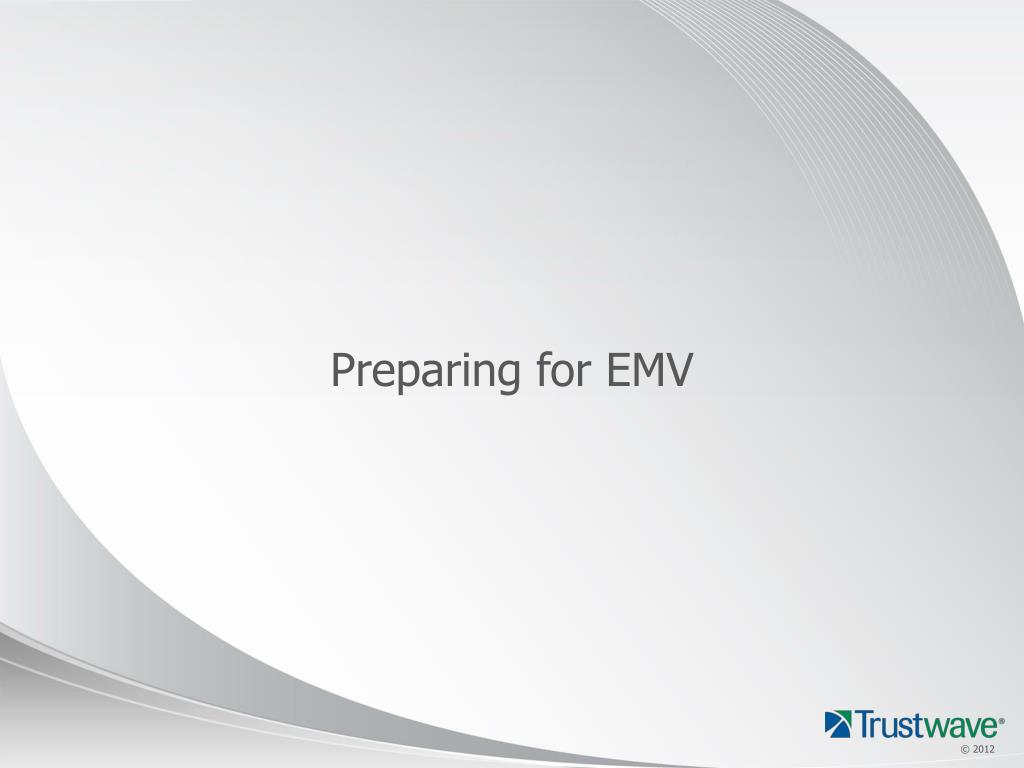 Preparing for EMV

Trustwave®

© 2012